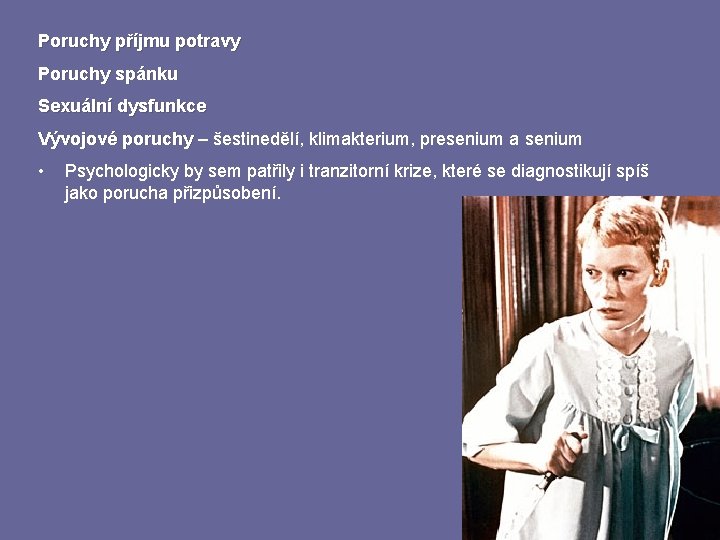 Poruchy příjmu potravy

Poruchy spánku

Sexuální dysfunkce

Vývojové poruchy – šestinedělí, klimakterium, presenium a senium

• Psychologicky by sem patřily i tranzitorní krize, které se diagnostikují spíš jako porucha přizpůsobení.